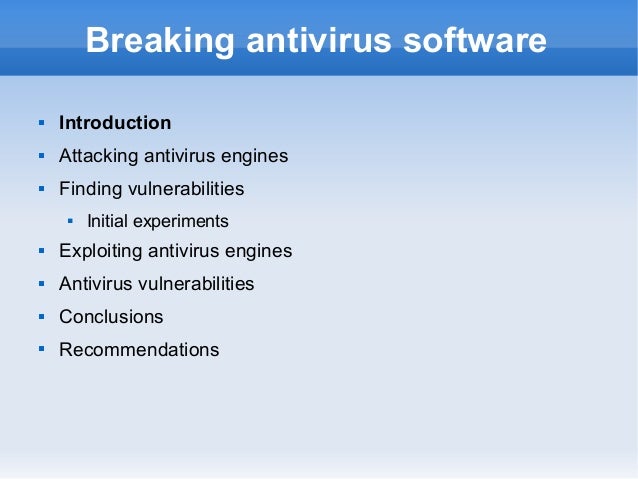 Breaking antivirus software

- Introduction
- Attacking antivirus engines
- Finding vulnerabilities
  - Initial experiments
- Exploiting antivirus engines
- Antivirus vulnerabilities
- Conclusions
- Recommendations